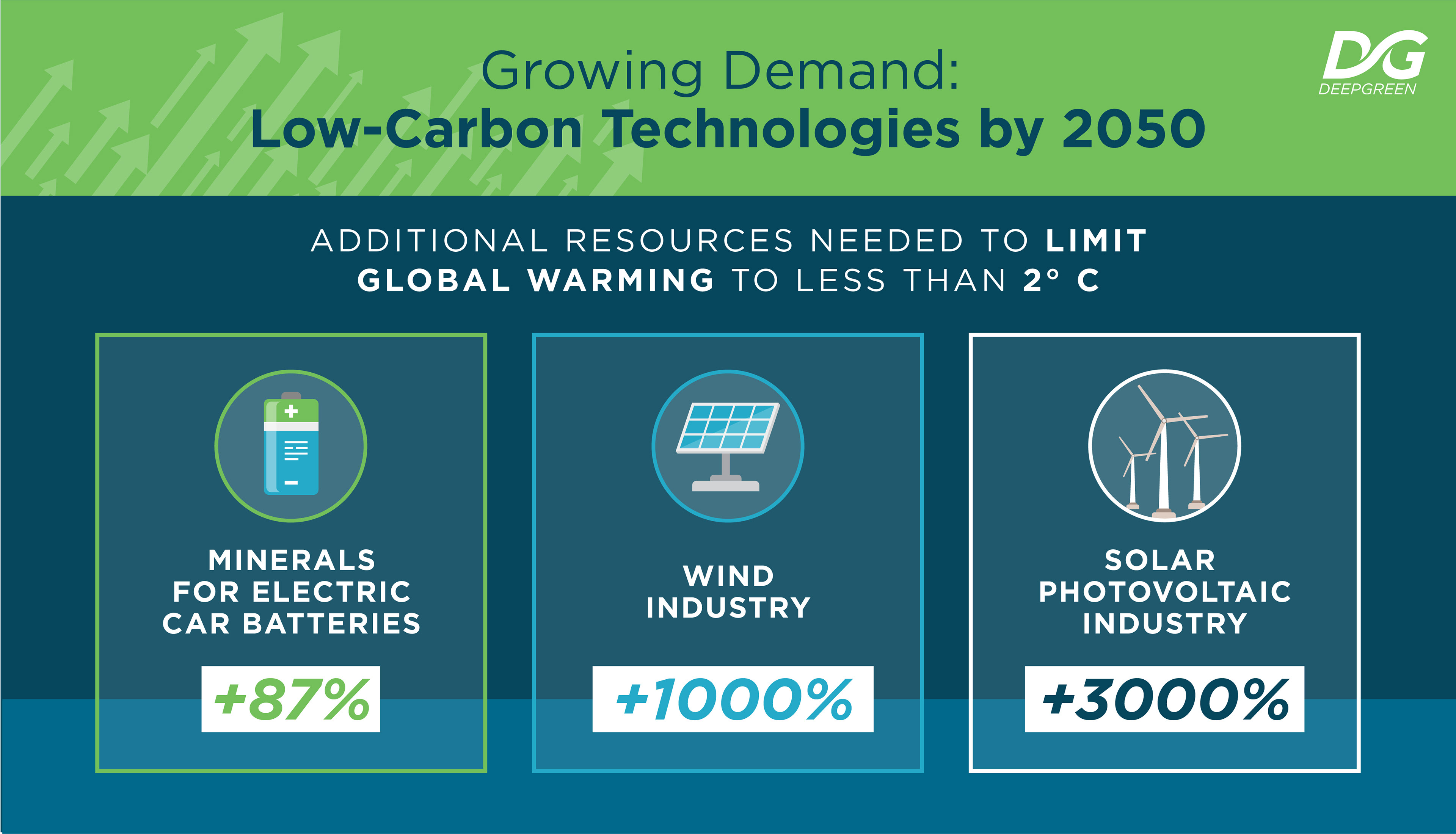 Growing Demand:
Low-Carbon Technologies by 2050

DG
DEEPGREEN

ADDITIONAL RESOURCES NEEDED TO LIMIT GLOBAL WARMING TO LESS THAN 2° C

MINERALS FOR ELECTRIC CAR BATTERIES

+87%

WIND INDUSTRY

+1000%

SOLAR PHOTOVOLTAIC INDUSTRY

+3000%